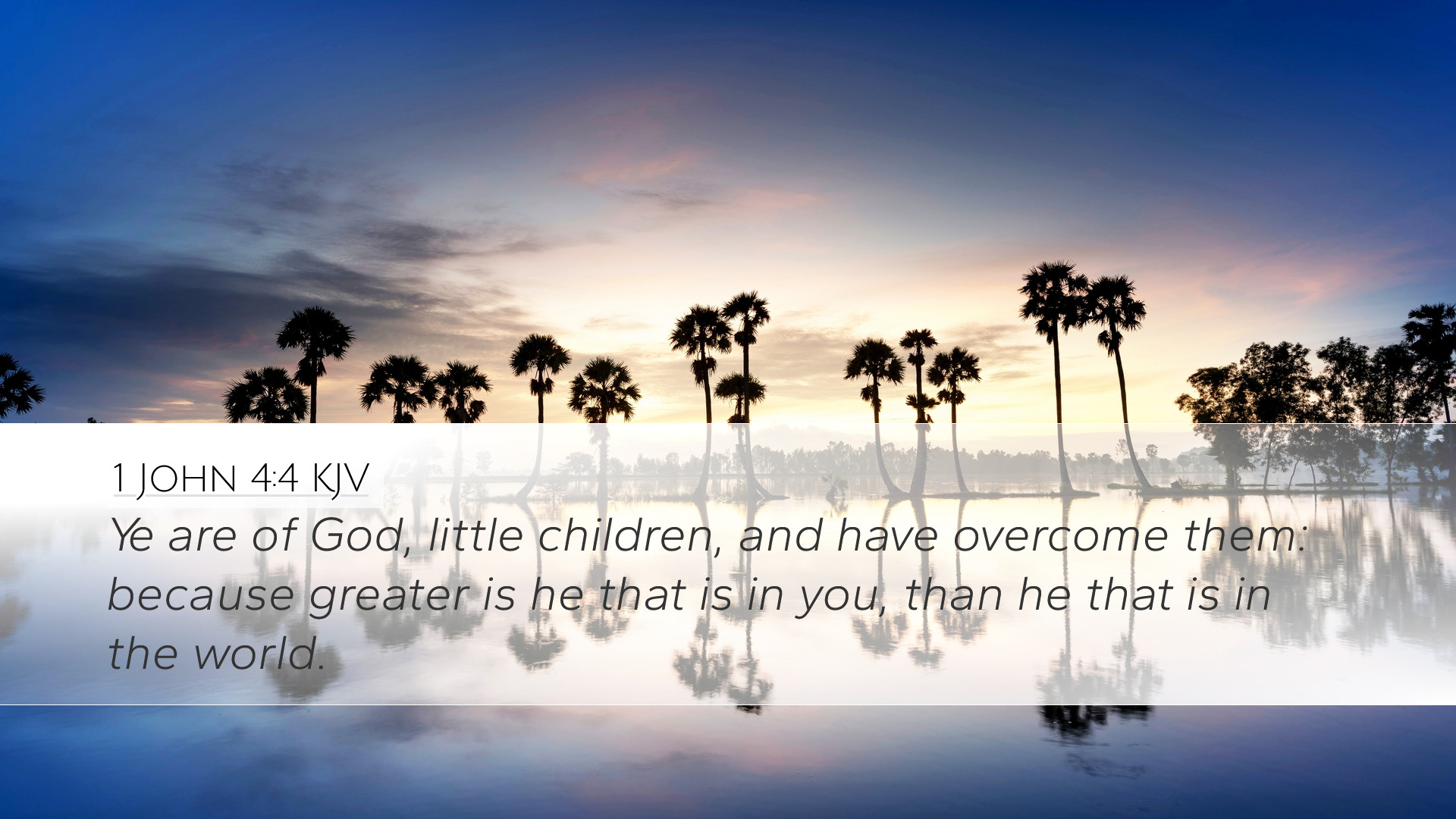 1 JOHN 4:4 KJV

Ye are of God, little children, and have overcome them: because greater is he that is in you, than he that is in the world.